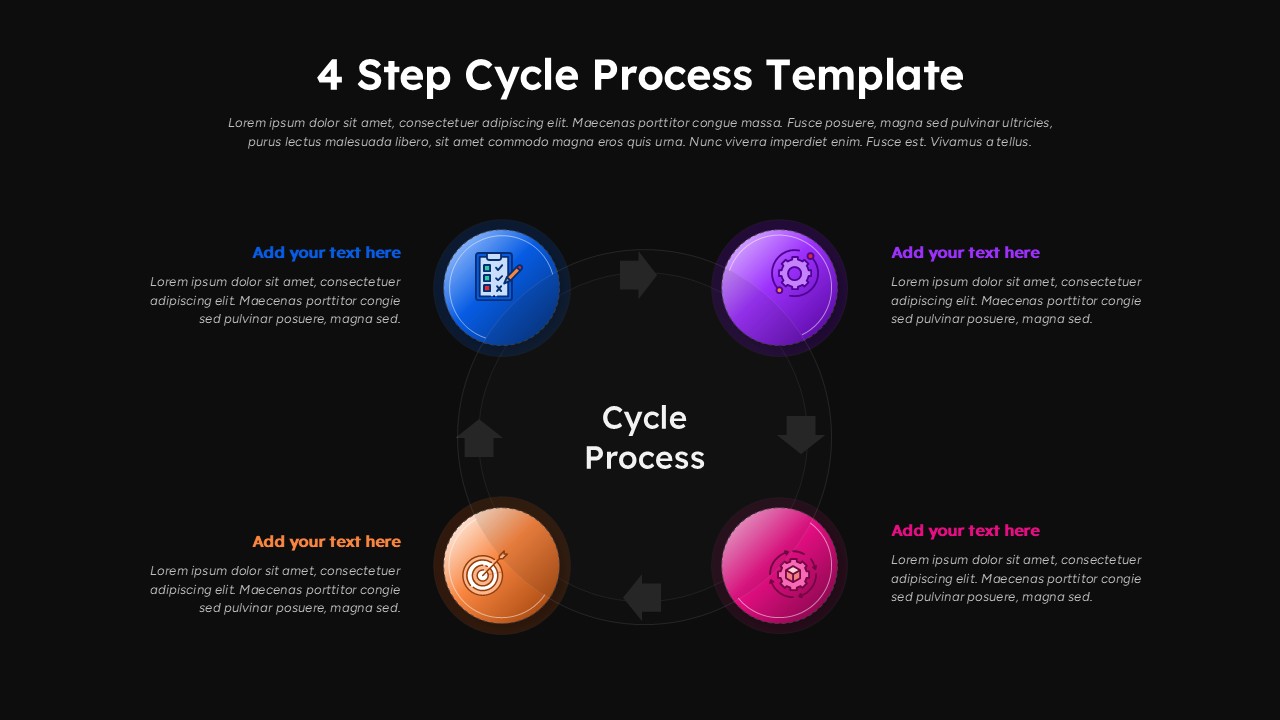 4 Step Cycle Process Template

Lorem ipsum dolor sit amet, consectetuer adipiscing elit. Maecenas porttitor congue massa. Fusce posuere, magna sed pulvinar ultricies, purus lectus malesuada libero, sit amet commodo magna eros quis urna. Nunc viverra imperdiet enim. Fusce est. Vivamus a tellus.

Add your text here

Lorem ipsum dolor sit amet, consectetuer adipiscing elit. Maecenas porttitor congie sed pulvinar posuere, magna sed.

Add your text here

Lorem ipsum dolor sit amet, consectetuer adipiscing elit. Maecenas porttitor congie sed pulvinar posuere, magna sed.

Cycle Process

Add your text here

Lorem ipsum dolor sit amet, consectetuer adipiscing elit. Maecenas porttitor congie sed pulvinar posuere, magna sed.

Add your text here

Lorem ipsum dolor sit amet, consectetuer adipiscing elit. Maecenas porttitor congie sed pulvinar posuere, magna sed.